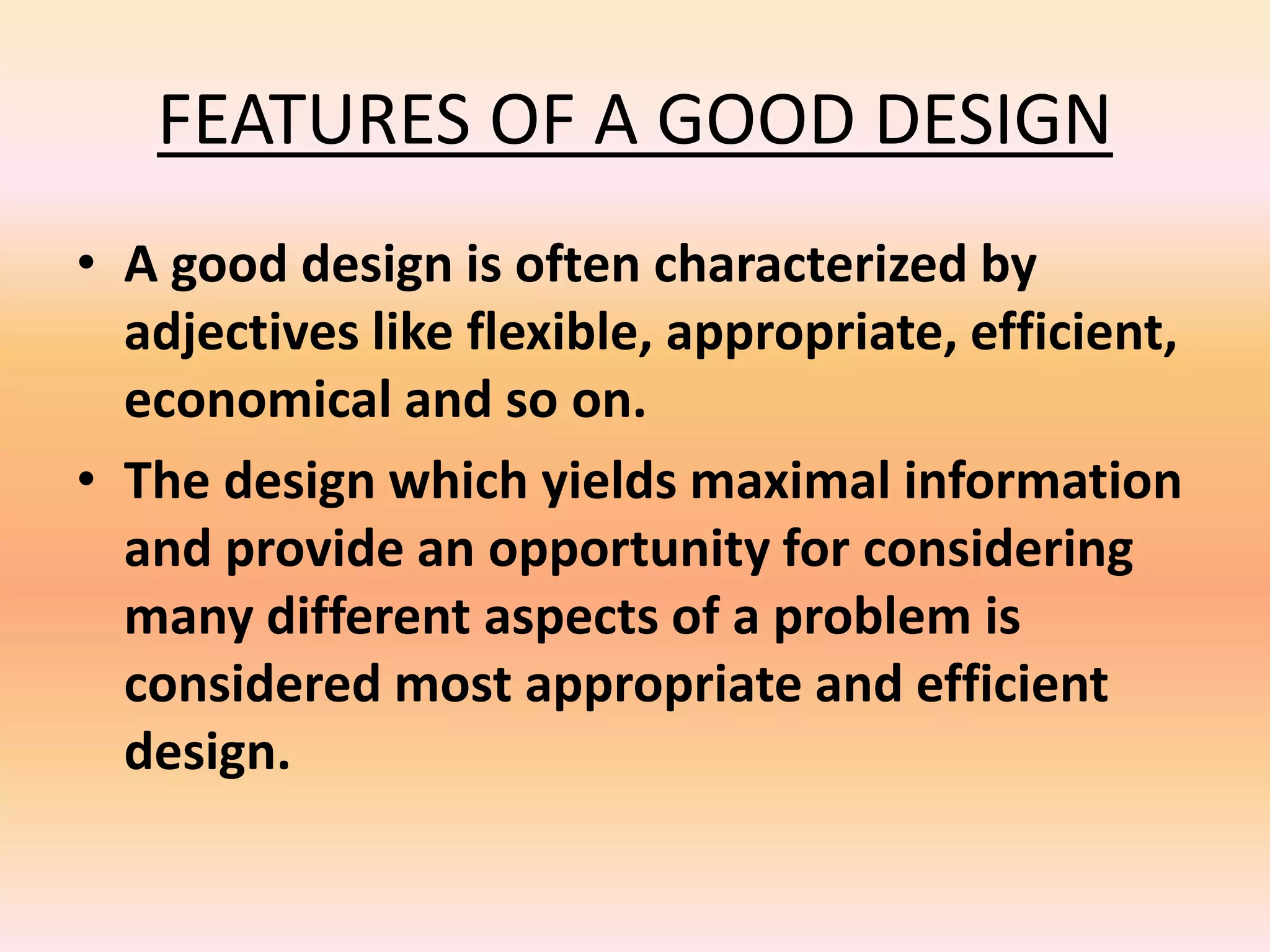 FEATURES OF A GOOD DESIGN

• A good design is often characterized by adjectives like flexible, appropriate, efficient, economical and so on.

• The design which yields maximal information and provide an opportunity for considering many different aspects of a problem is considered most appropriate and efficient design.